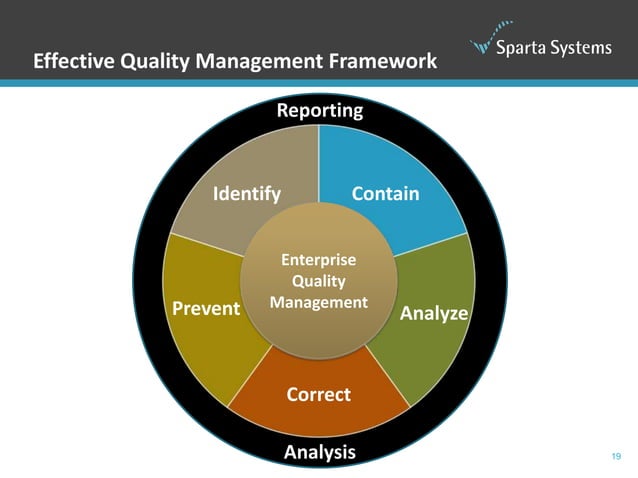 Effective Quality Management Framework

Sparta Systems

Reporting

Identify

Contain

Enterprise Quality Management

Prevent

Analyze

Correct

Analysis

19